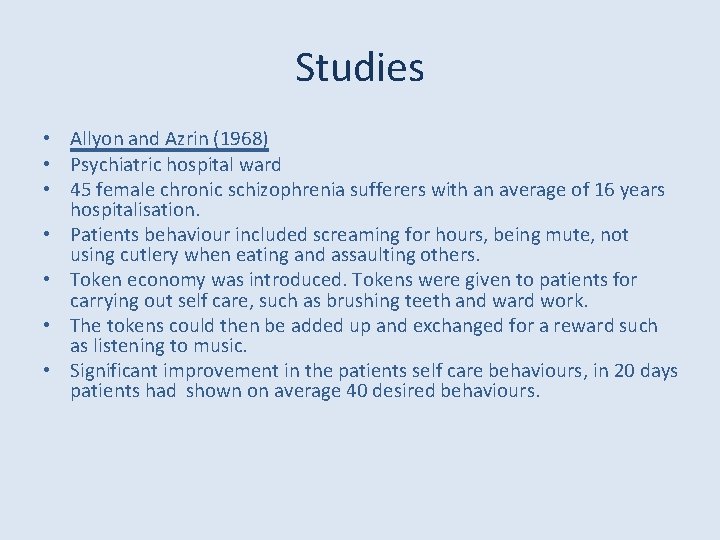 Studies

• Allyon and Azrin (1968)
• Psychiatric hospital ward
• 45 female chronic schizophrenia sufferers with an average of 16 years hospitalisation.
• Patients behaviour included screaming for hours, being mute, not using cutlery when eating and assaulting others.
• Token economy was introduced. Tokens were given to patients for carrying out self care, such as brushing teeth and ward work.
• The tokens could then be added up and exchanged for a reward such as listening to music.
• Significant improvement in the patients self care behaviours, in 20 days patients had shown on average 40 desired behaviours.